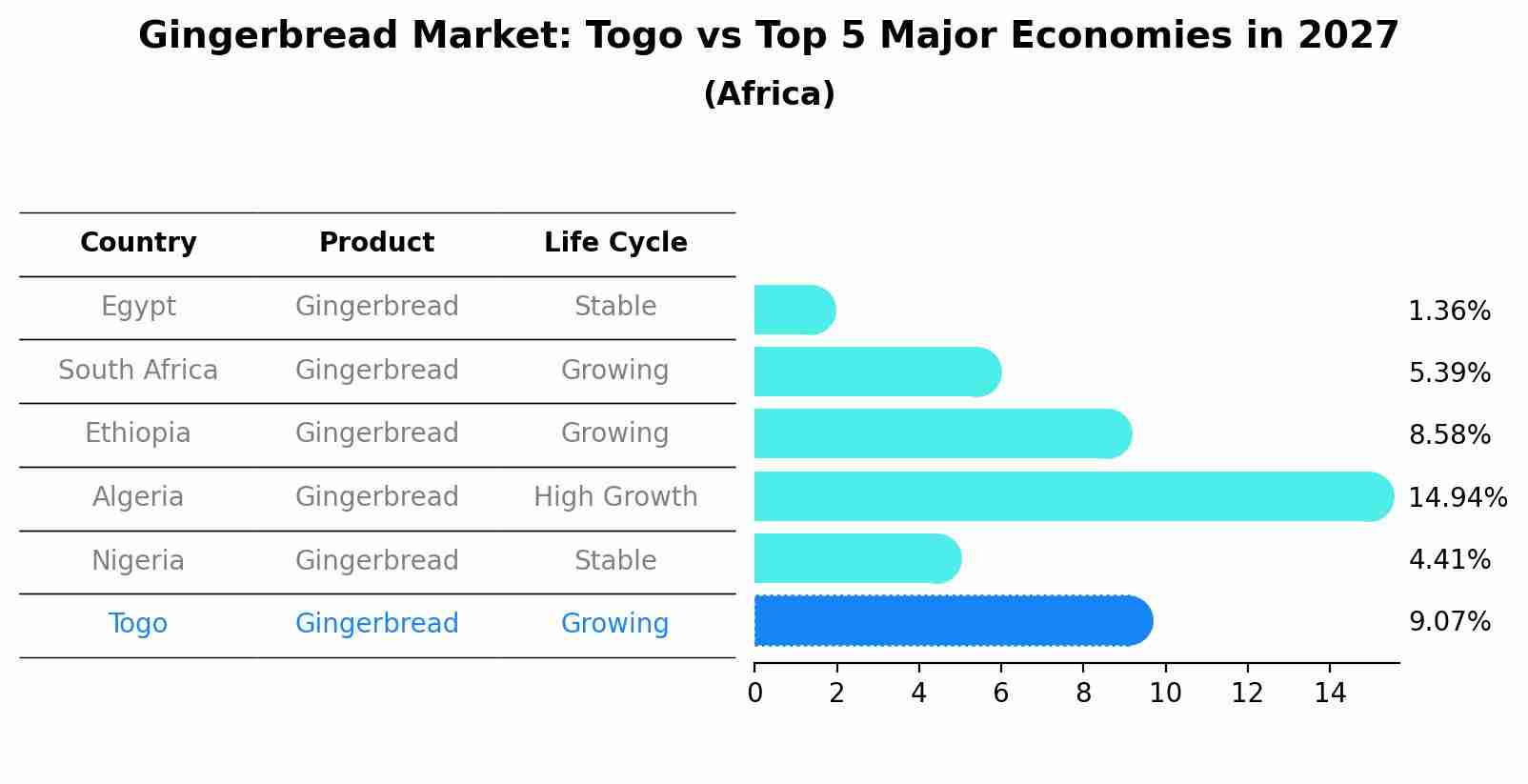 Gingerbread Market: Togo vs Top 5 Major Economies in 2027
(Africa)

| Country | Product | Life Cycle |
|---|---|---|
| Egypt | Gingerbread | Stable |
| South Africa | Gingerbread | Growing |
| Ethiopia | Gingerbread | Growing |
| Algeria | Gingerbread | High Growth |
| Nigeria | Gingerbread | Stable |
| Togo | Gingerbread | Growing |

1.36%
5.39%
8.58%
14.94%
4.41%
9.07%

0 2 4 6 8 10 12 14